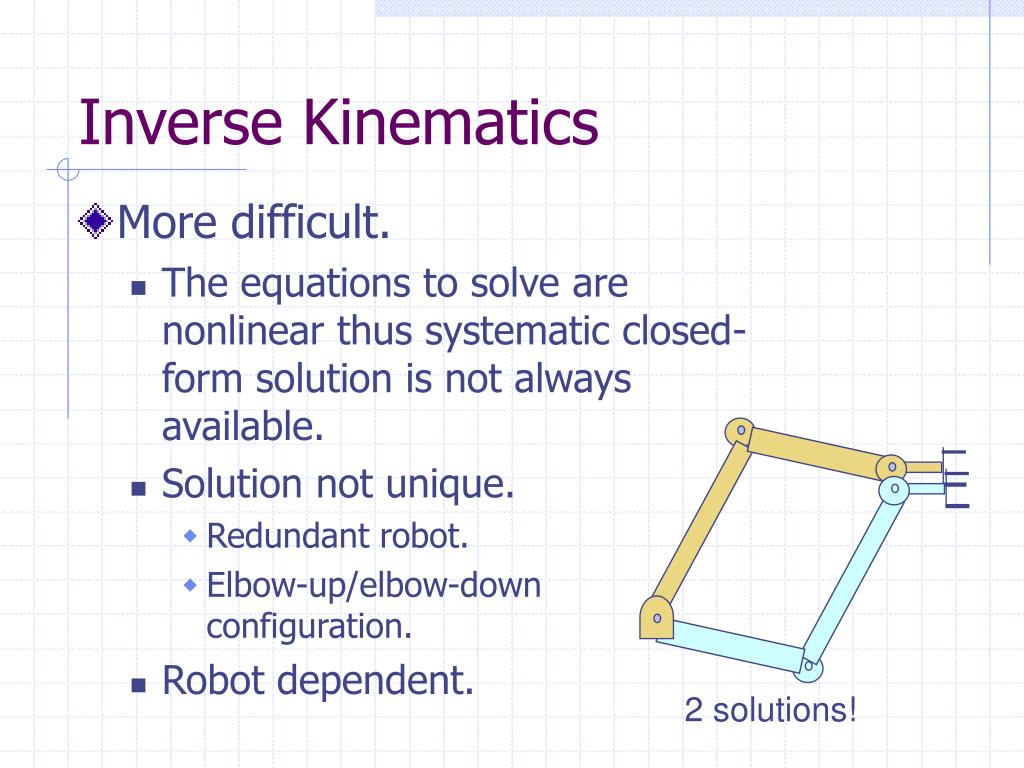 Inverse Kinematics

More difficult.

The equations to solve are nonlinear thus systematic closed-form solution is not always available.

Solution not unique.

Redundant robot.

Elbow-up/elbow-down configuration.

Robot dependent.

2 solutions!